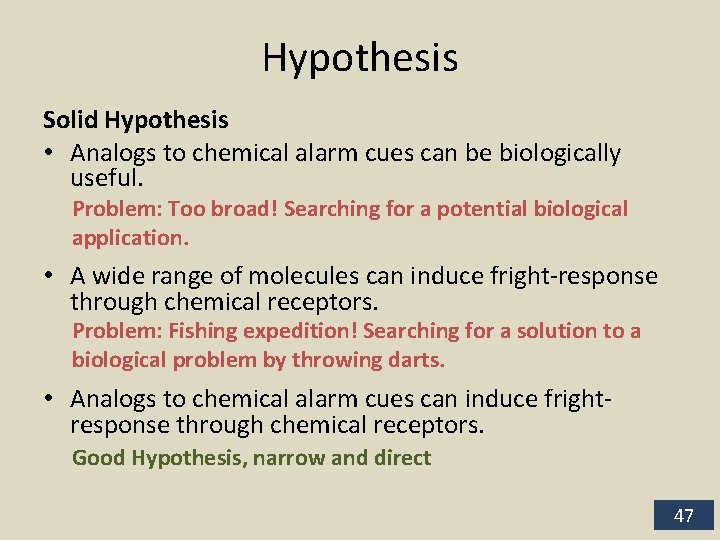 Hypothesis

Solid Hypothesis

• Analogs to chemical alarm cues can be biologically useful.

Problem: Too broad! Searching for a potential biological application.

• A wide range of molecules can induce fright-response through chemical receptors.

Problem: Fishing expedition! Searching for a solution to a biological problem by throwing darts.

• Analogs to chemical alarm cues can induce fright-response through chemical receptors.

Good Hypothesis, narrow and direct

47